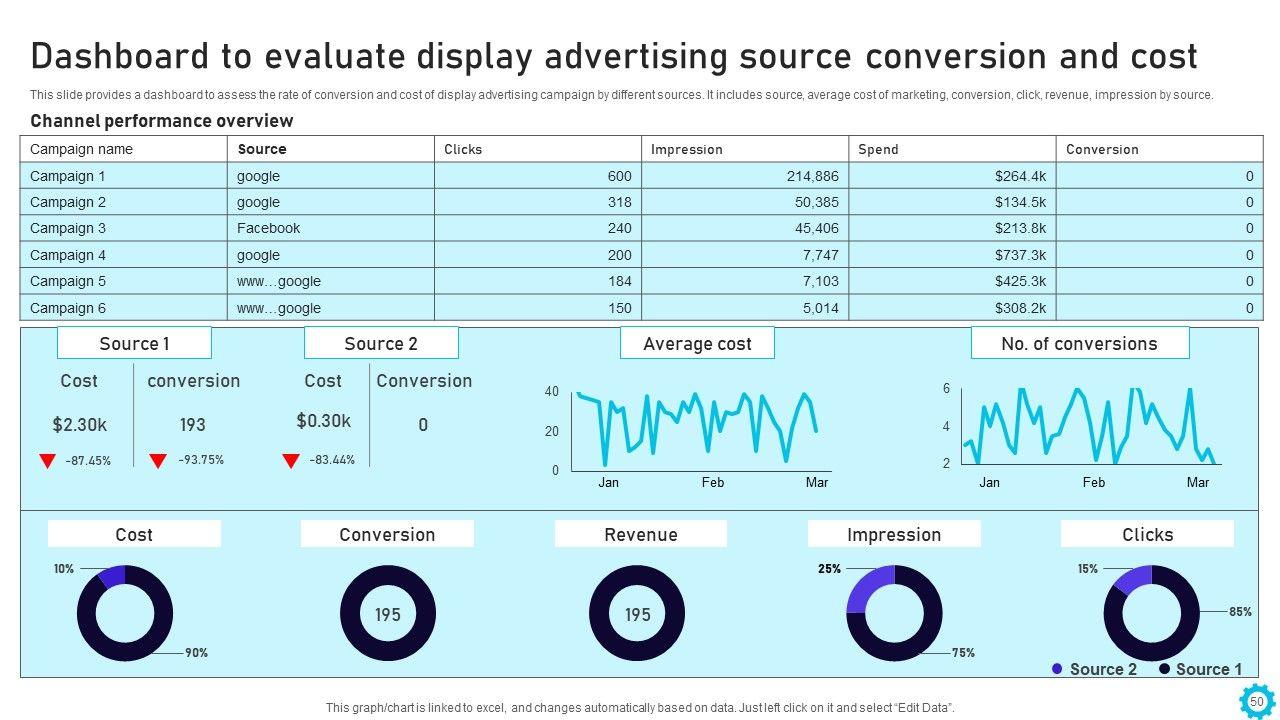 Dashboard to evaluate display advertising source conversion and cost

This slide provides a dashboard to assess the rate of conversion and cost of display advertising campaign by different sources. It includes source, average cost of marketing, conversion, click, revenue, impression by source.

Channel performance overview

| Campaign name | Source | Clicks | Impression | Spend | Conversion |
|---|---|---|---|---|---|
| Campaign 1 | google | 600 | 214,886 | $264.4k | 0 |
| Campaign 2 | google | 318 | 50,385 | $134.5k | 0 |
| Campaign 3 | Facebook | 240 | 45,406 | $213.8k | 0 |
| Campaign 4 | google | 200 | 7,747 | $737.3k | 0 |
| Campaign 5 | www...google | 184 | 7,103 | $425.3k | 0 |
| Campaign 6 | www...google | 150 | 5,014 | $308.2k | 0 |

Source 1

Cost
$2.30k
-87.45%

conversion
193
-93.75%

Source 2

Cost
$0.30k
-83.44%

Conversion
0

Average cost

40
20
0
Jan
Feb
Mar

No. of conversions

6
4
2
Jan
Feb
Mar

Cost
10%
90%

Conversion
195

Revenue
195

Impression
25%
75%

Clicks
15%
85%

Source 2
Source 1

This graph/chart is linked to excel, and changes automatically based on data. Just left click on it and select "Edit Data".

50